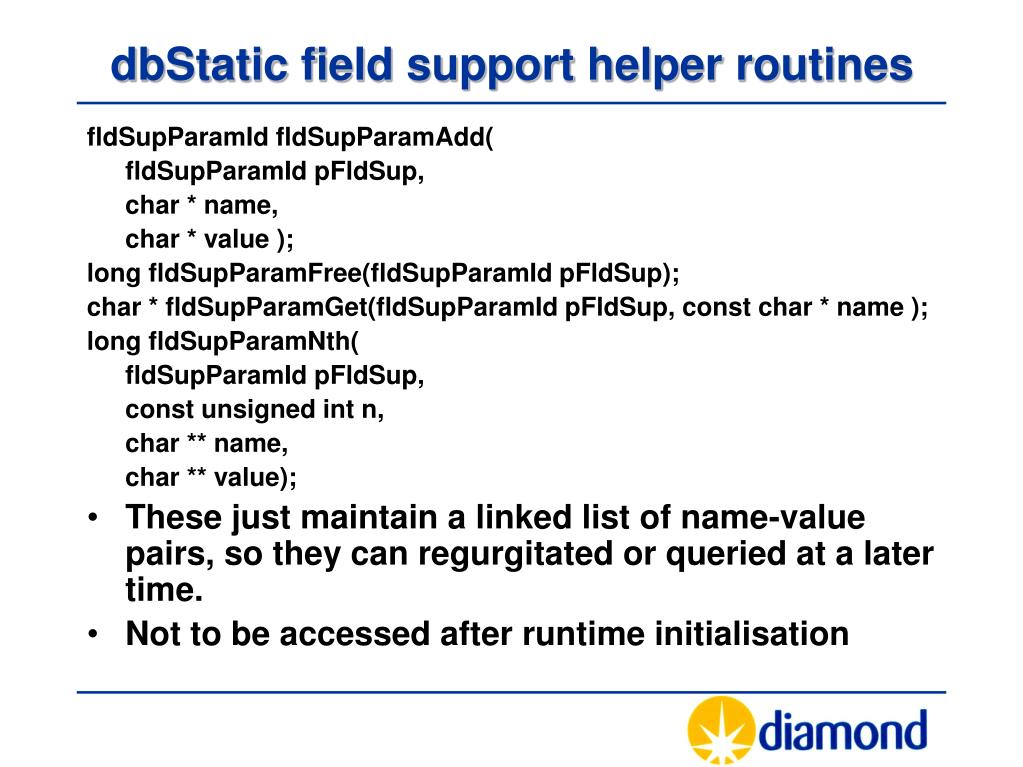 dbStatic field support helper routines

fldSupParamId fldSupParamAdd(
fldSupParamId pFldSup,
char * name,
char * value );
long fldSupParamFree(fldSupParamId pFldSup);
char * fldSupParamGet(fldSupParamId pFldSup, const char * name );
long fldSupParamNth(
fldSupParamId pFldSup,
const unsigned int n,
char ** name,
char ** value);

• These just maintain a linked list of name-value pairs, so they can regurgitated or queried at a later time.

• Not to be accessed after runtime initialisation

diamond